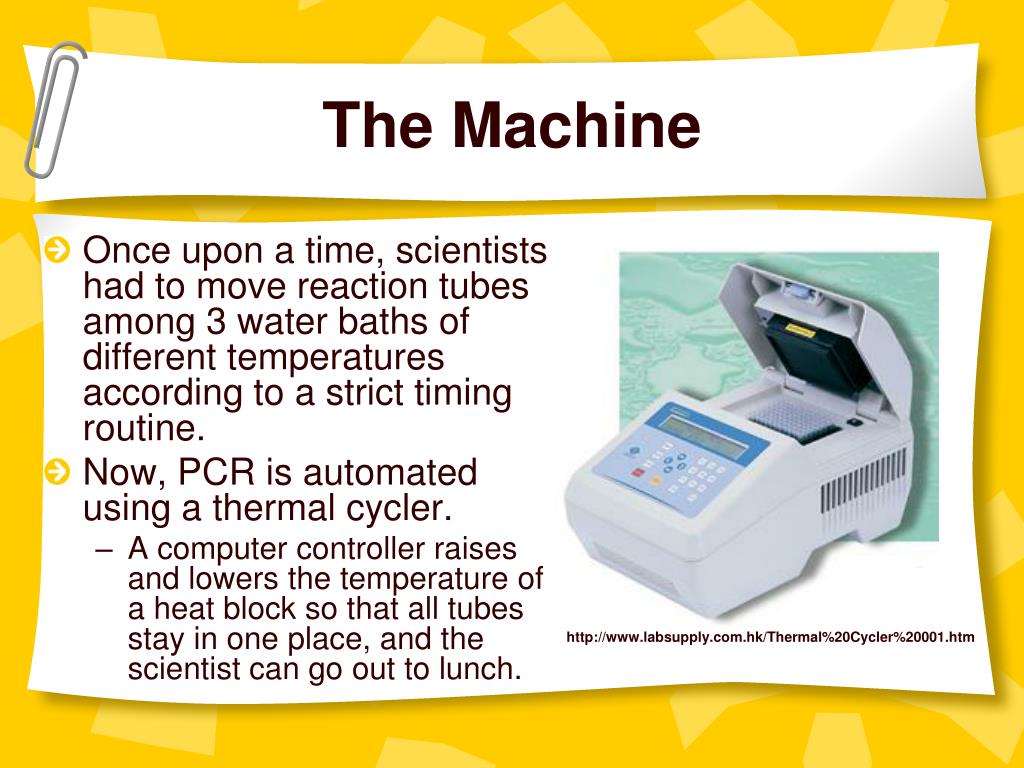 The Machine

Once upon a time, scientists had to move reaction tubes among 3 water baths of different temperatures according to a strict timing routine.

Now, PCR is automated using a thermal cycler.

– A computer controller raises and lowers the temperature of a heat block so that all tubes stay in one place, and the scientist can go out to lunch.

http://www.labsupply.com.hk/Thermal%20Cycler%20001.htm